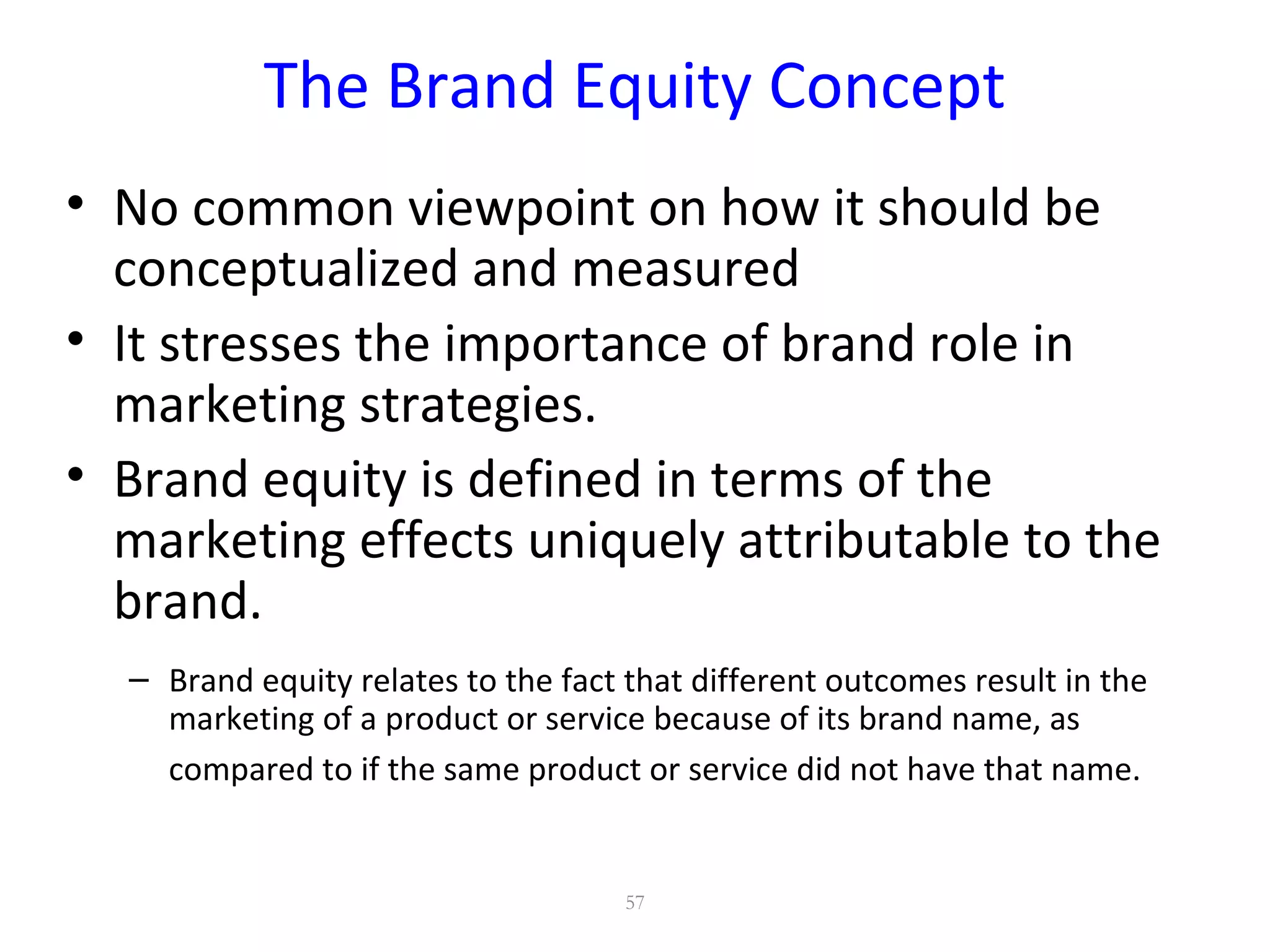 The Brand Equity Concept

• No common viewpoint on how it should be conceptualized and measured
• It stresses the importance of brand role in marketing strategies.
• Brand equity is defined in terms of the marketing effects uniquely attributable to the brand.
– Brand equity relates to the fact that different outcomes result in the marketing of a product or service because of its brand name, as compared to if the same product or service did not have that name.

57